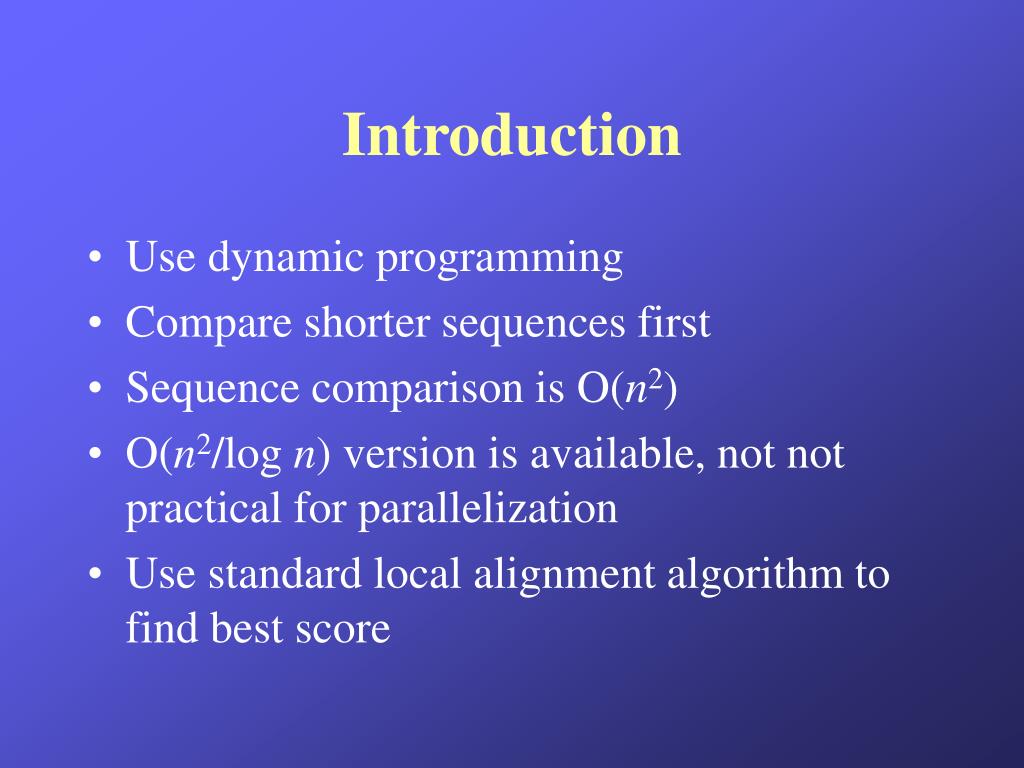 Introduction

• Use dynamic programming
• Compare shorter sequences first
• Sequence comparison is $O(n^2)$
• $O(n^2/\log n)$ version is available, not not practical for parallelization
• Use standard local alignment algorithm to find best score